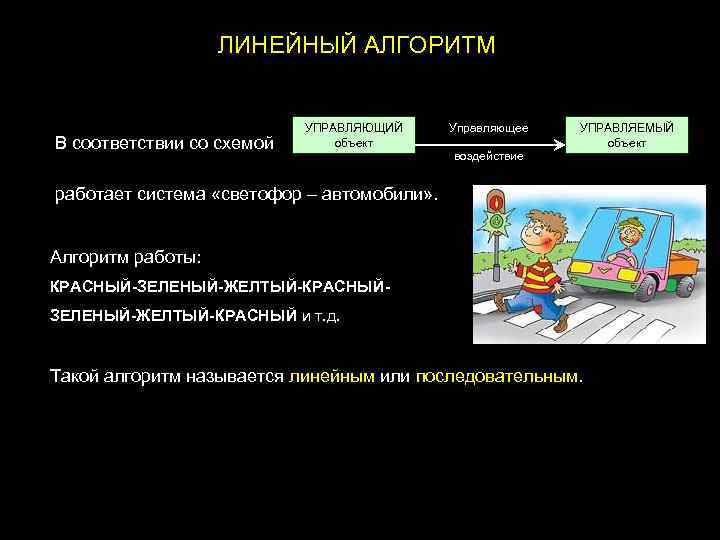 ЛИНЕЙНЫЙ АЛГОРИТМ

В соответствии со схемой

УПРАВЛЯЮЩИЙ объект

Управляющее воздействие

УПРАВЛЯЕМЫЙ объект

работает система «светофор – автомобили».

Алгоритм работы:

КРАСНЫЙ-ЗЕЛЕНЫЙ-ЖЕЛТЫЙ-КРАСНЫЙ-ЗЕЛЕНЫЙ-ЖЕЛТЫЙ-КРАСНЫЙ и т.д.

Такой алгоритм называется линейным или последовательным.